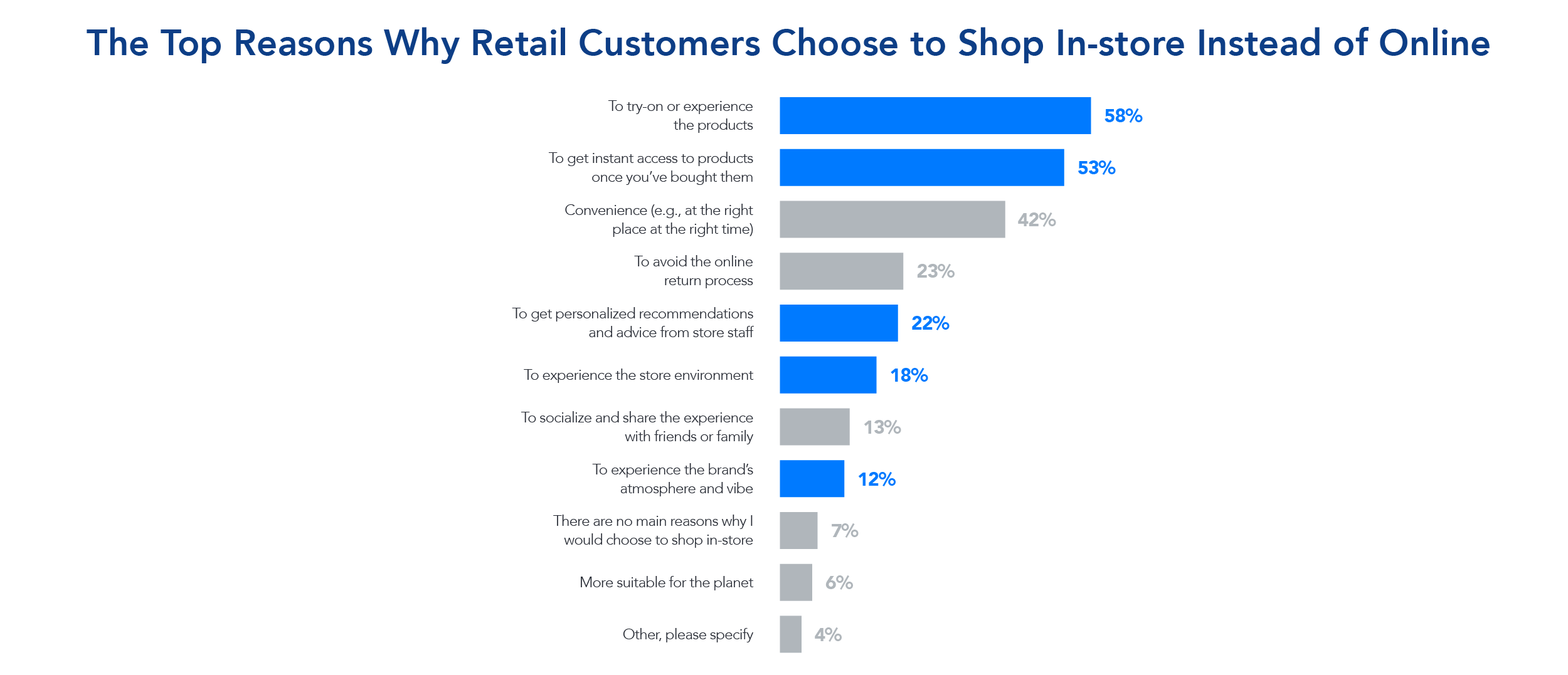 The Top Reasons Why Retail Customers Choose to Shop In-store Instead of Online

To try-on or experience the products 58%

To get instant access to products once you've bought them 53%

Convenience (e.g., at the right place at the right time) 42%

To avoid the online return process 23%

To get personalized recommendations and advice from store staff 22%

To experience the store environment 18%

To socialize and share the experience with friends or family 13%

To experience the brand's atmosphere and vibe 12%

There are no main reasons why I would choose to shop in-store 7%

More suitable for the planet 6%

Other, please specify 4%